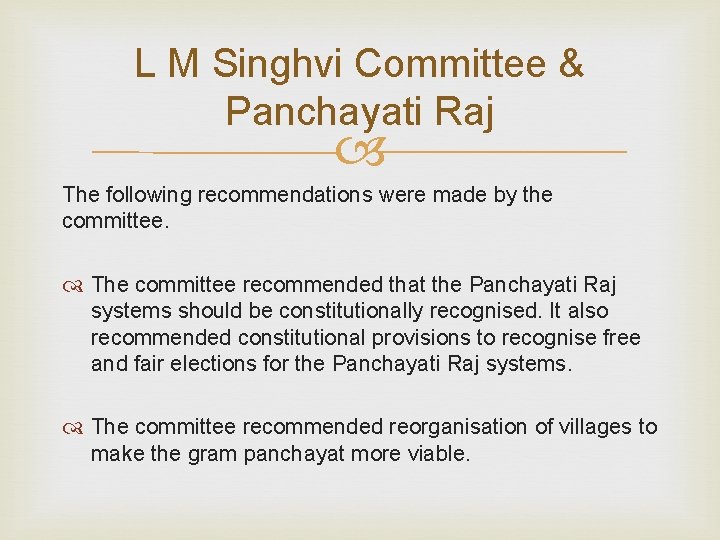 L M Singhvi Committee & Panchayati Raj

The following recommendations were made by the committee.

The committee recommended that the Panchayati Raj systems should be constitutionally recognised. It also recommended constitutional provisions to recognise free and fair elections for the Panchayati Raj systems.

The committee recommended reorganisation of villages to make the gram panchayat more viable.